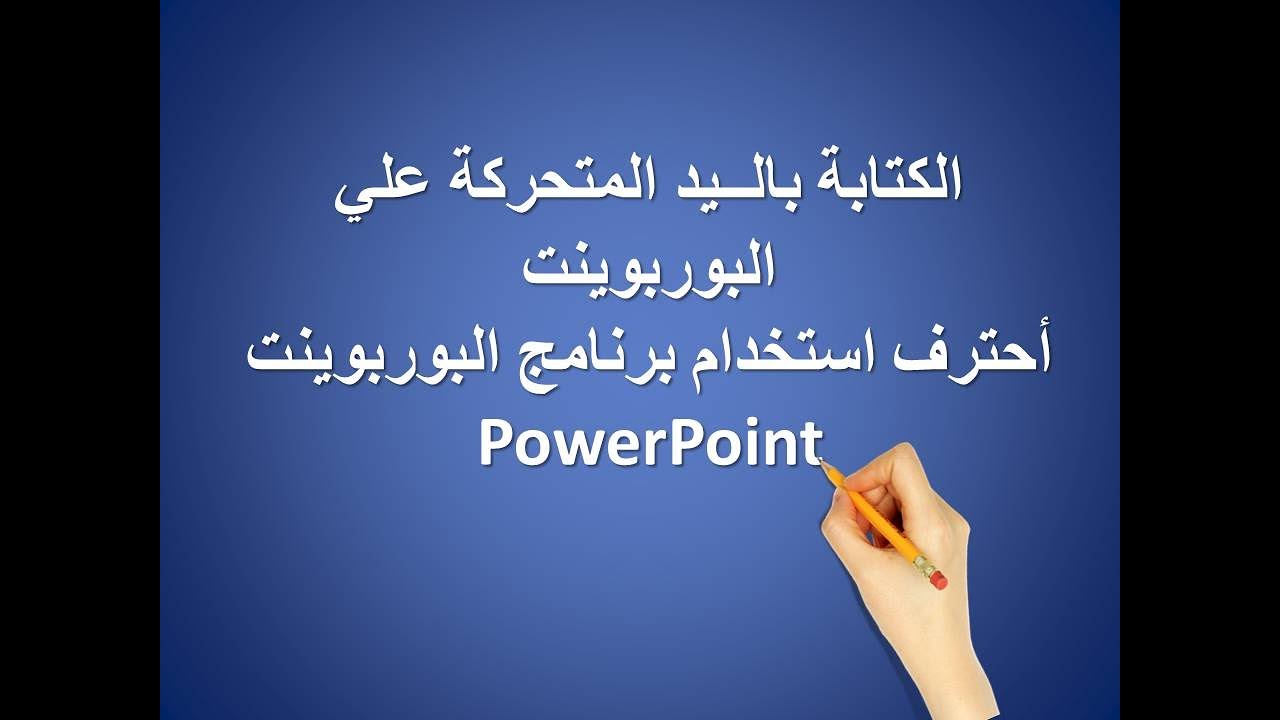 الكتابة باليد المتحركة علي البوربوينت
أحترف استخدام برنامج البوربوينت
PowerPoint